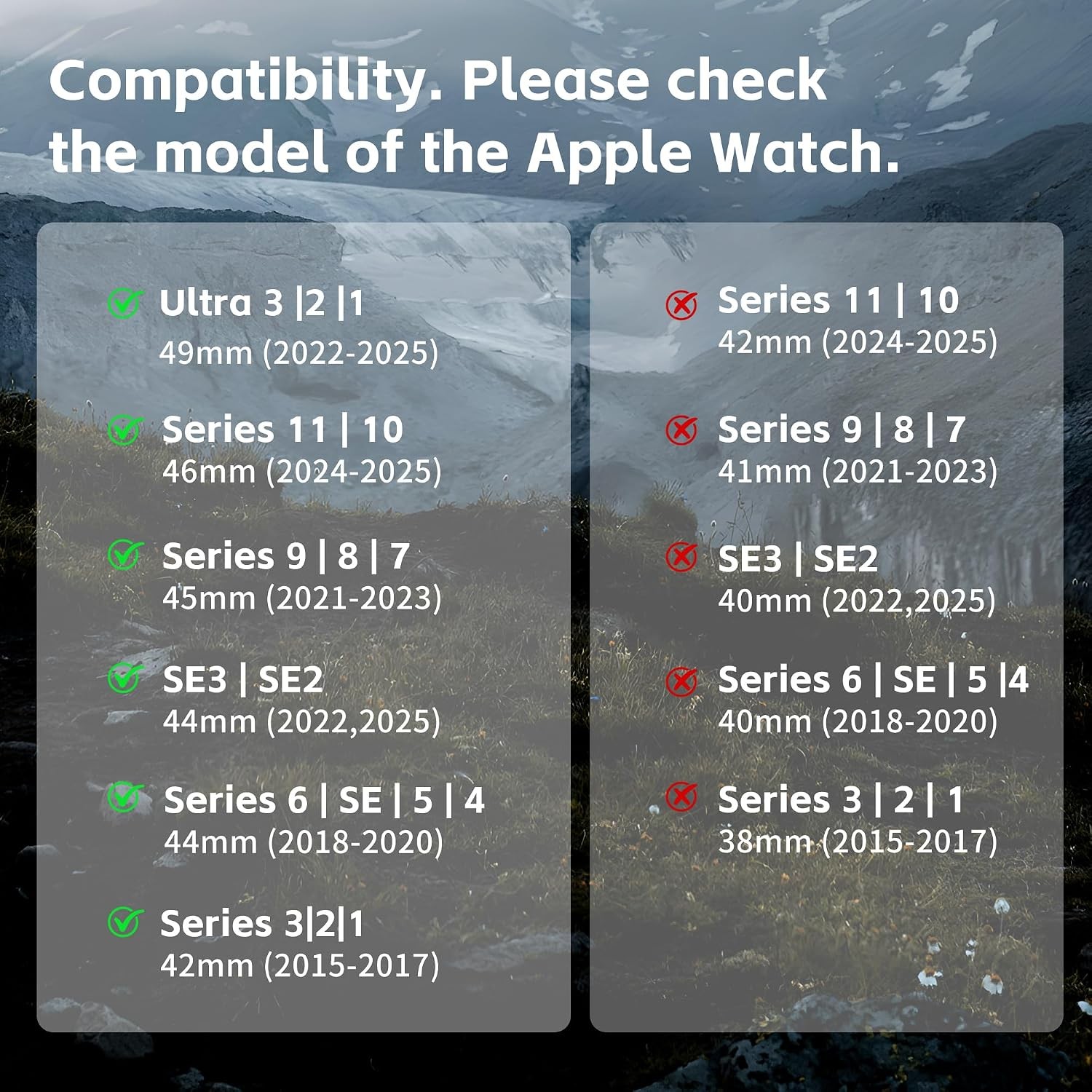 Compatibility. Please check the model of the Apple Watch.

Ultra 3 |2 |1
49mm (2022-2025)

Series 11 | 10
46mm (2024-2025)

Series 9 | 8 | 7
45mm (2021-2023)

SE3 | SE2
44mm (2022,2025)

Series 6 | SE | 5 | 4
44mm (2018-2020)

Series 3|2|1
42mm (2015-2017)

Series 11 | 10
42mm (2024-2025)

Series 9 | 8 | 7
41mm (2021-2023)

SE3 | SE2
40mm (2022,2025)

Series 6 | SE | 5 |4
40mm (2018-2020)

Series 3 | 2 | 1
38mm (2015-2017)